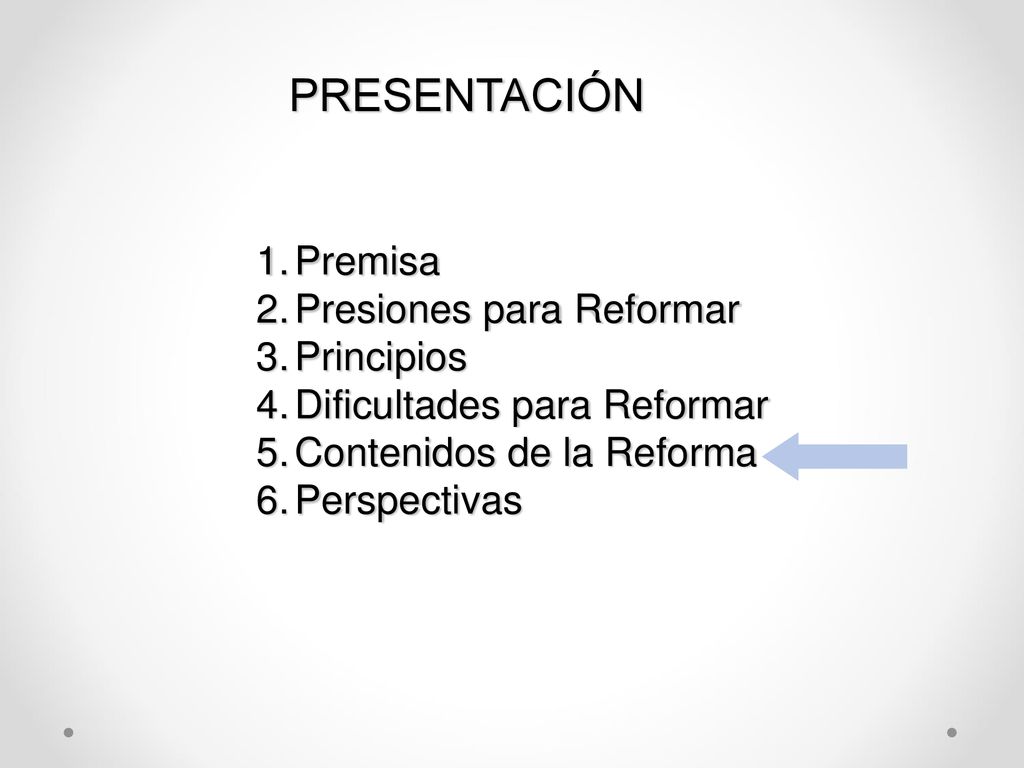 PRESENTACIÓN

1. Premisa
2. Presiones para Reformar
3. Principios
4. Dificultades para Reformar
5. Contenidos de la Reforma
6. Perspectivas